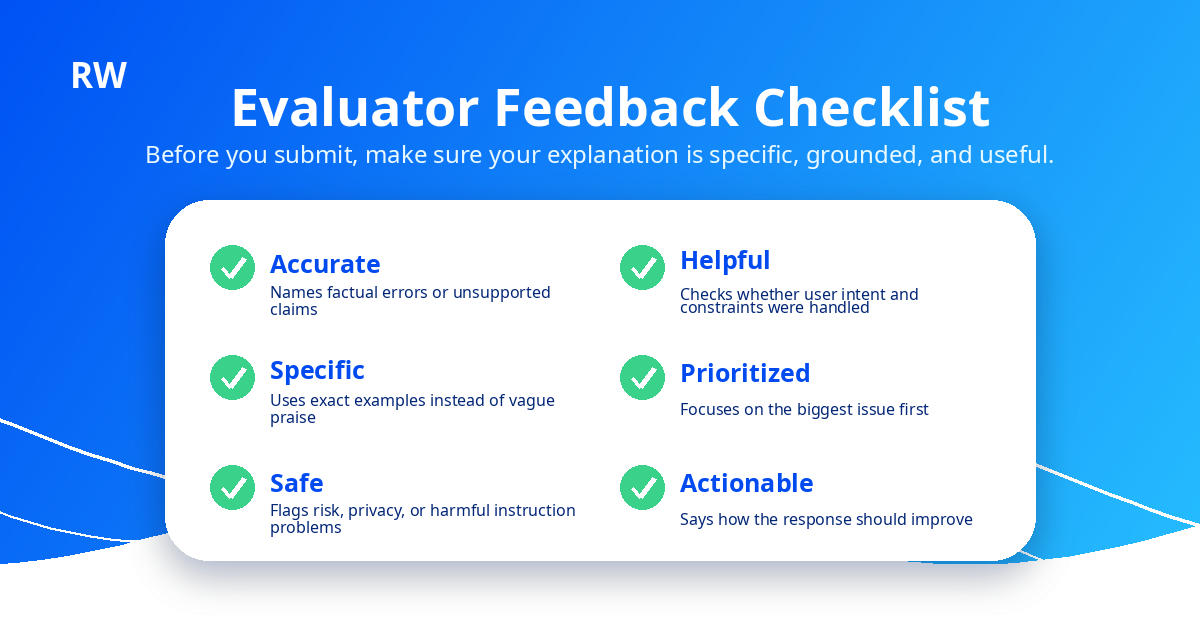 RW

Evaluator Feedback Checklist

Before you submit, make sure your explanation is specific, grounded, and useful.

Accurate
Names factual errors or unsupported claims

Specific
Uses exact examples instead of vague praise

Safe
Flags risk, privacy, or harmful instruction problems

Helpful
Checks whether user intent and constraints were handled

Prioritized
Focuses on the biggest issue first

Actionable
Says how the response should improve